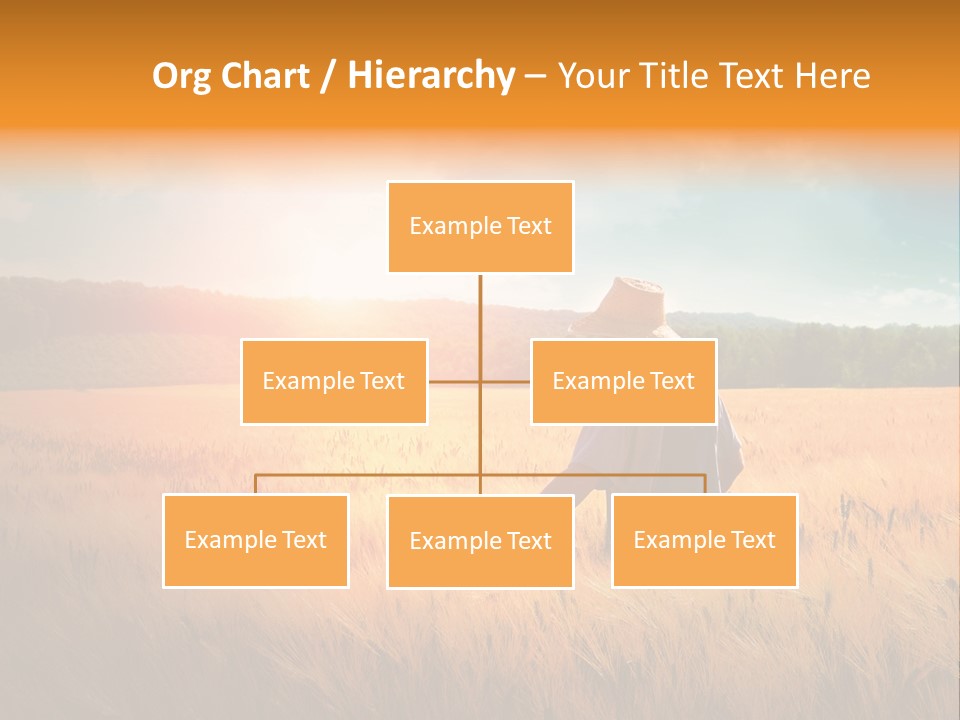 Org Chart / Hierarchy – Your Title Text Here

Example Text

Example Text

Example Text

Example Text

Example Text

Example Text